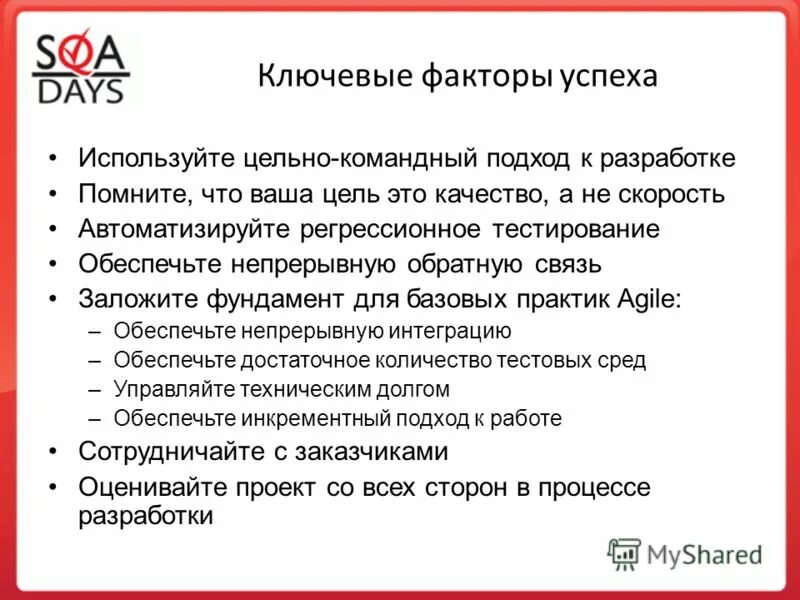 SQA DAYS

Ключевые факторы успеха

• Используйте цельно-командный подход к разработке
• Помните, что ваша цель это качество, а не скорость
• Автоматизируйте регрессионное тестирование
• Обеспечьте непрерывную обратную связь
• Заложите фундамент для базовых практик Agile:
– Обеспечьте непрерывную интеграцию
– Обеспечьте достаточное количество тестовых сред
– Управляйте техническим долгом
– Обеспечьте инкрементный подход к работе
• Сотрудничайте с заказчиками
• Оценивайте проект со всех сторон в процессе разработки

MyShared